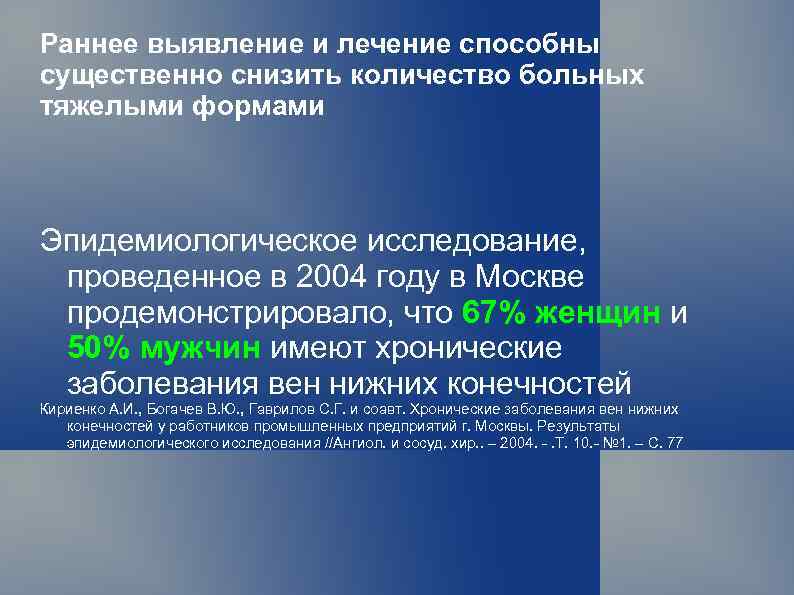 Раннее выявление и лечение способны существенно снизить количество больных тяжелыми формами

Эпидемиологическое исследование, проведенное в 2004 году в Москве продемонстрировало, что 67% женщин и 50% мужчин имеют хронические заболевания вен нижних конечностей

Кириенко А.И., Богачев В.Ю., Гаврилов С.Г. и соавт. Хронические заболевания вен нижних конечностей у работников промышленных предприятий г. Москвы. Результаты эпидемиологического исследования //Ангиол. и сосуд. хир.. – 2004. - .Т. 10.- №1. – С. 77